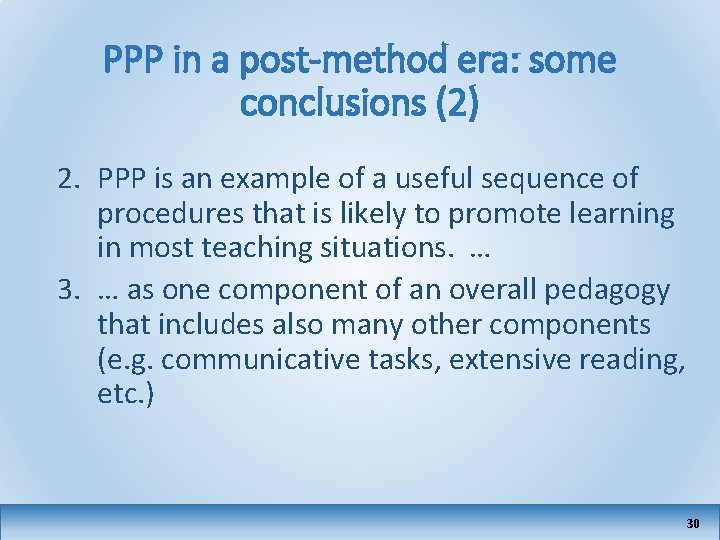 PPP in a post-method era: some conclusions (2)

2. PPP is an example of a useful sequence of procedures that is likely to promote learning in most teaching situations. …

3. … as one component of an overall pedagogy that includes also many other components (e.g. communicative tasks, extensive reading, etc.)

30